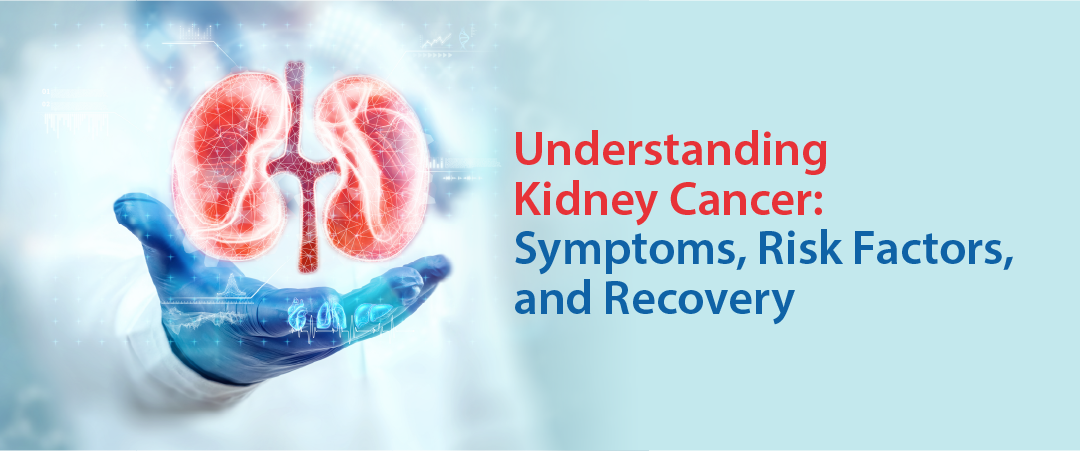 Understanding Kidney Cancer: Symptoms, Risk Factors, and Recovery